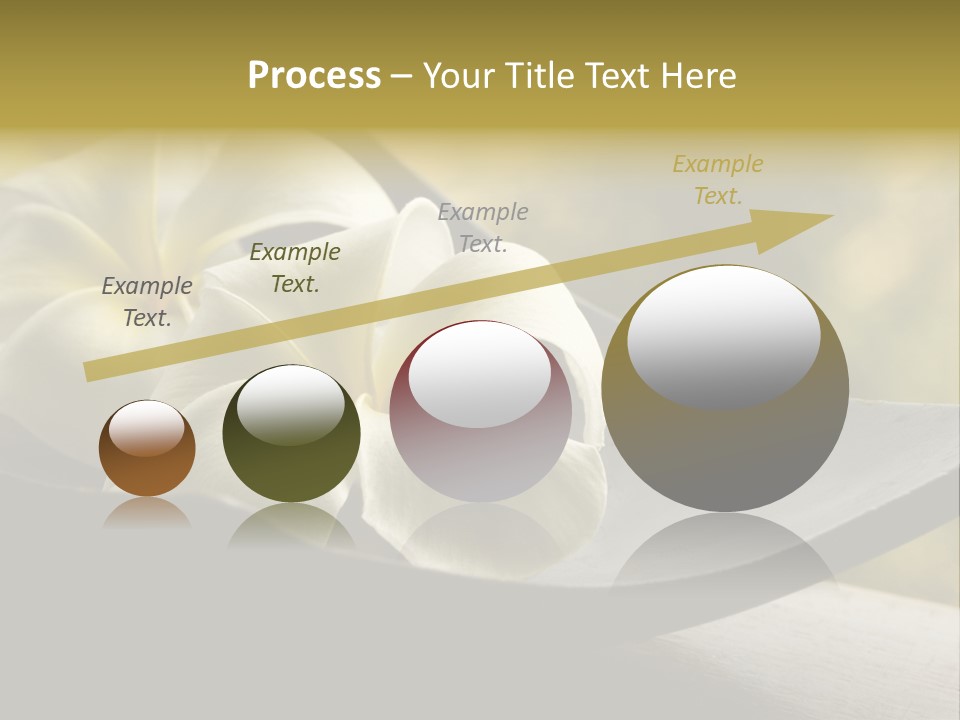 Process – Your Title Text Here

Example Text.

Example Text.

Example Text.

Example Text.